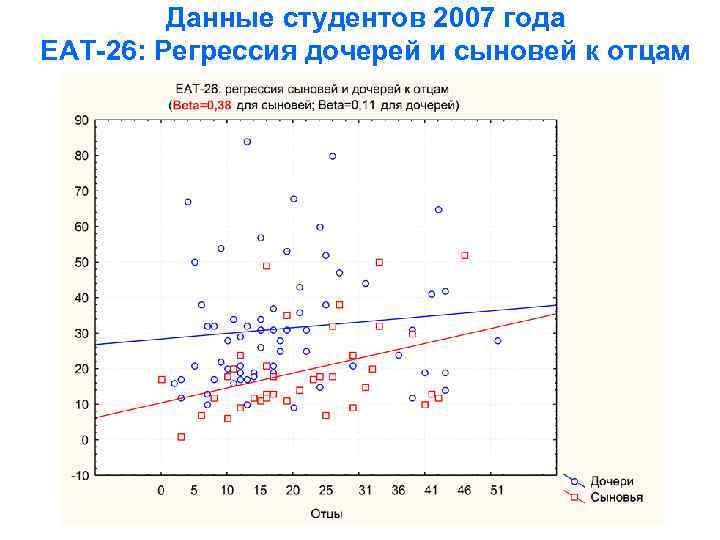 Данные студентов 2007 года
EAT-26: Регрессия дочерей и сыновей к отцам

EAT-26. регрессия сыновей и дочерей к отцам
(Beta=0,38 для сыновей; Beta=0,11 для дочерей)

90
80
70
60
50
40
30
20
10
0
-10

0 5 10 15 20 25 31 36 41 46 51

Отцы

Дочери
Сыновья